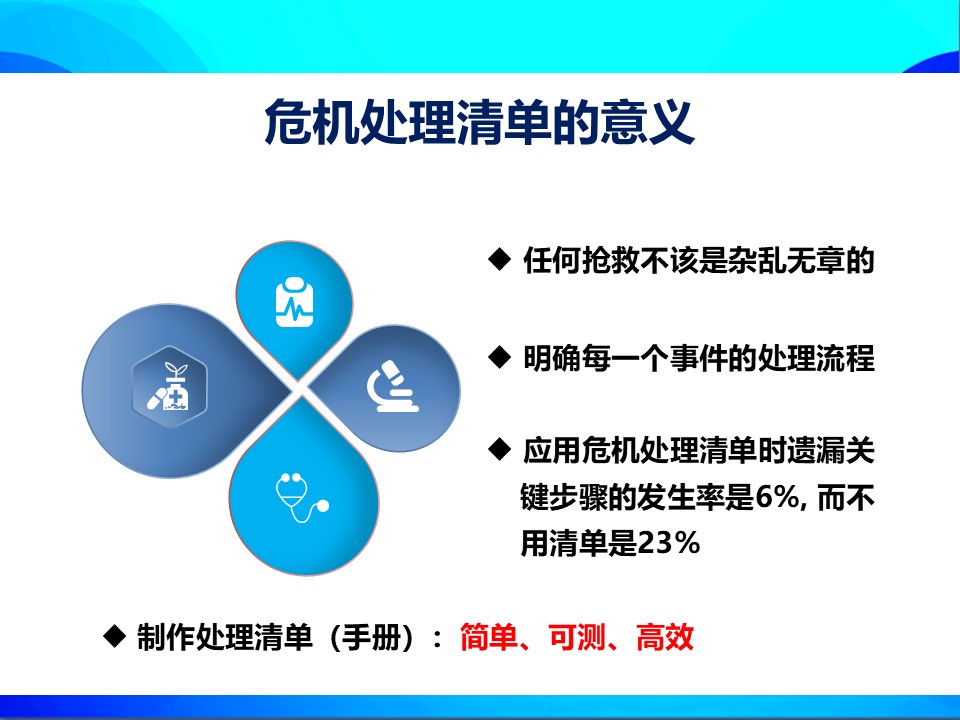 危机处理清单的意义

◆ 任何抢救不该是杂乱无章的

◆ 明确每一个事件的处理流程

◆ 应用危机处理清单时遗漏关键步骤的发生率是6%, 而不用清单是23%

◆ 制作处理清单（手册）： 简单、可测、高效